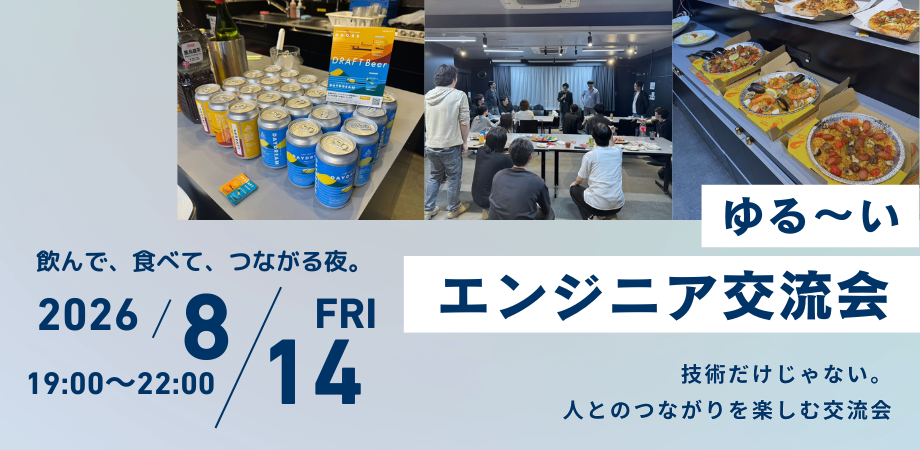 DRAFT Beer

BAYDREAM

ゆる〜い

エンジニア交流会

飲んで、食べて、つながる夜。

2026 / 8 / 14 FRI

19:00〜22:00

技術だけじゃない。
人とのつながりを楽しむ交流会